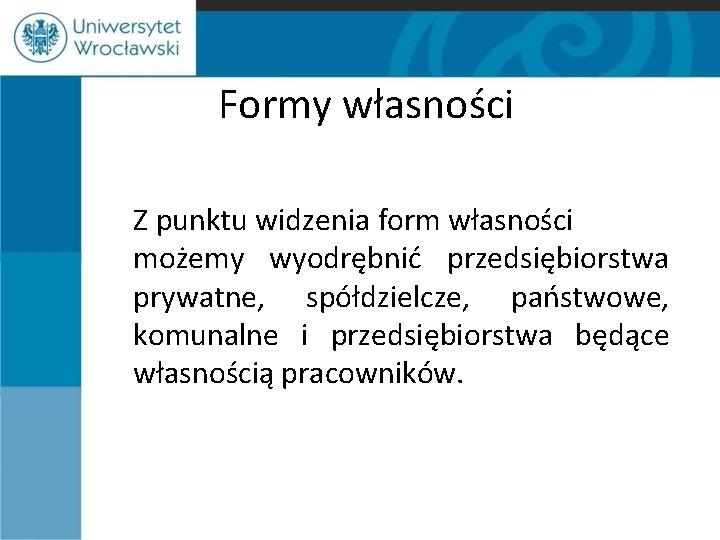 Uniwersytet Wrocławski

Formy własności

Z punktu widzenia form własności możemy wyodrębnić przedsiębiorstwa prywatne, spółdzielcze, państwowe, komunalne i przedsiębiorstwa będące własnością pracowników.